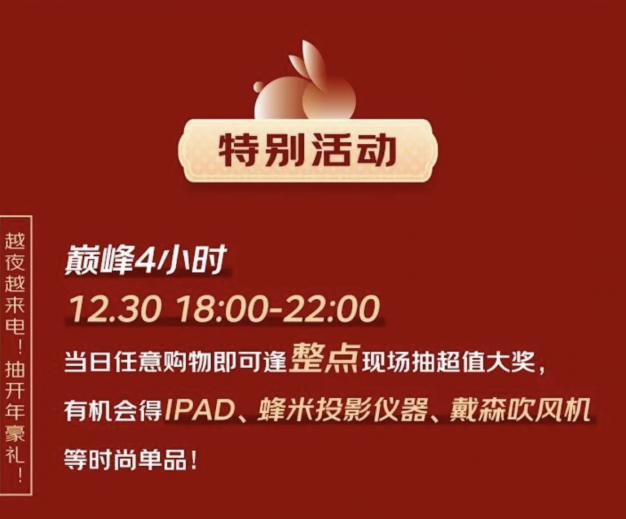 特别活动

越夜越来电！抽开年豪礼！

巅峰4小时

12.30 18:00-22:00

当日任意购物即可逢整点现场抽超值大奖，有机会得IPAD、蜂米投影仪器、戴森吹风机等时尚单品！